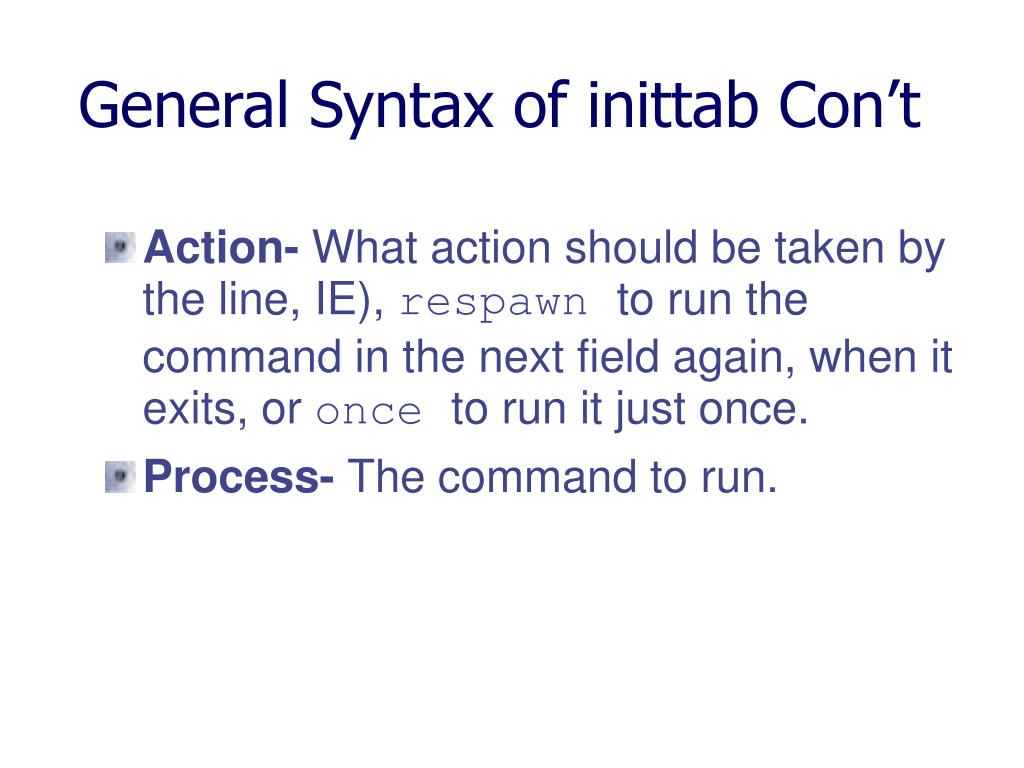 General Syntax of inittab Con’t

Action- What action should be taken by the line, IE), respawn to run the command in the next field again, when it exits, or once to run it just once.

Process- The command to run.